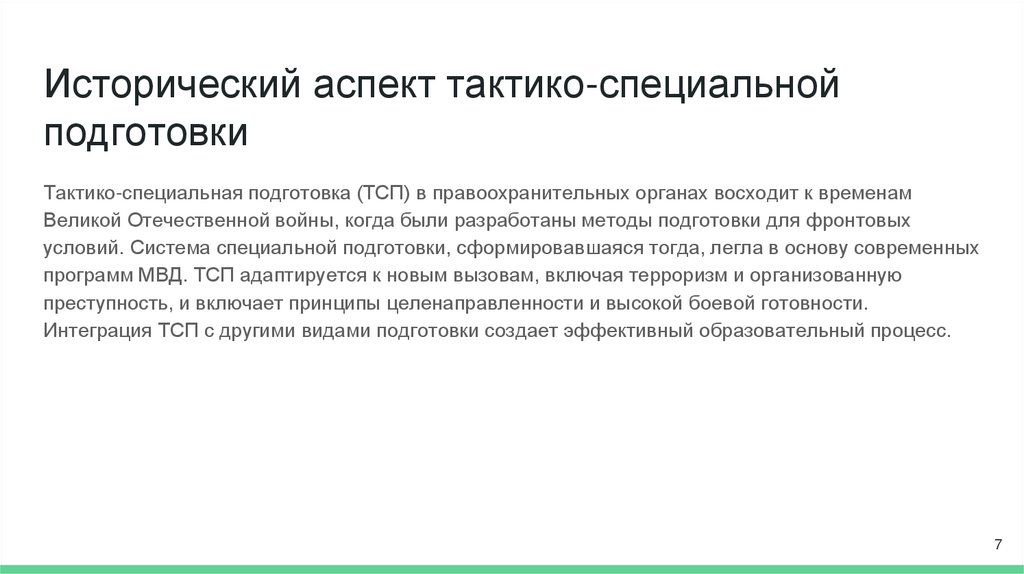 Исторический аспект тактико-специальной подготовки

Тактико-специальная подготовка (ТСП) в правоохранительных органах восходит к временам Великой Отечественной войны, когда были разработаны методы подготовки для фронтовых условий. Система специальной подготовки, сформировавшаяся тогда, легла в основу современных программ МВД. ТСП адаптируется к новым вызовам, включая терроризм и организованную преступность, и включает принципы целенаправленности и высокой боевой готовности. Интеграция ТСП с другими видами подготовки создает эффективный образовательный процесс.

7